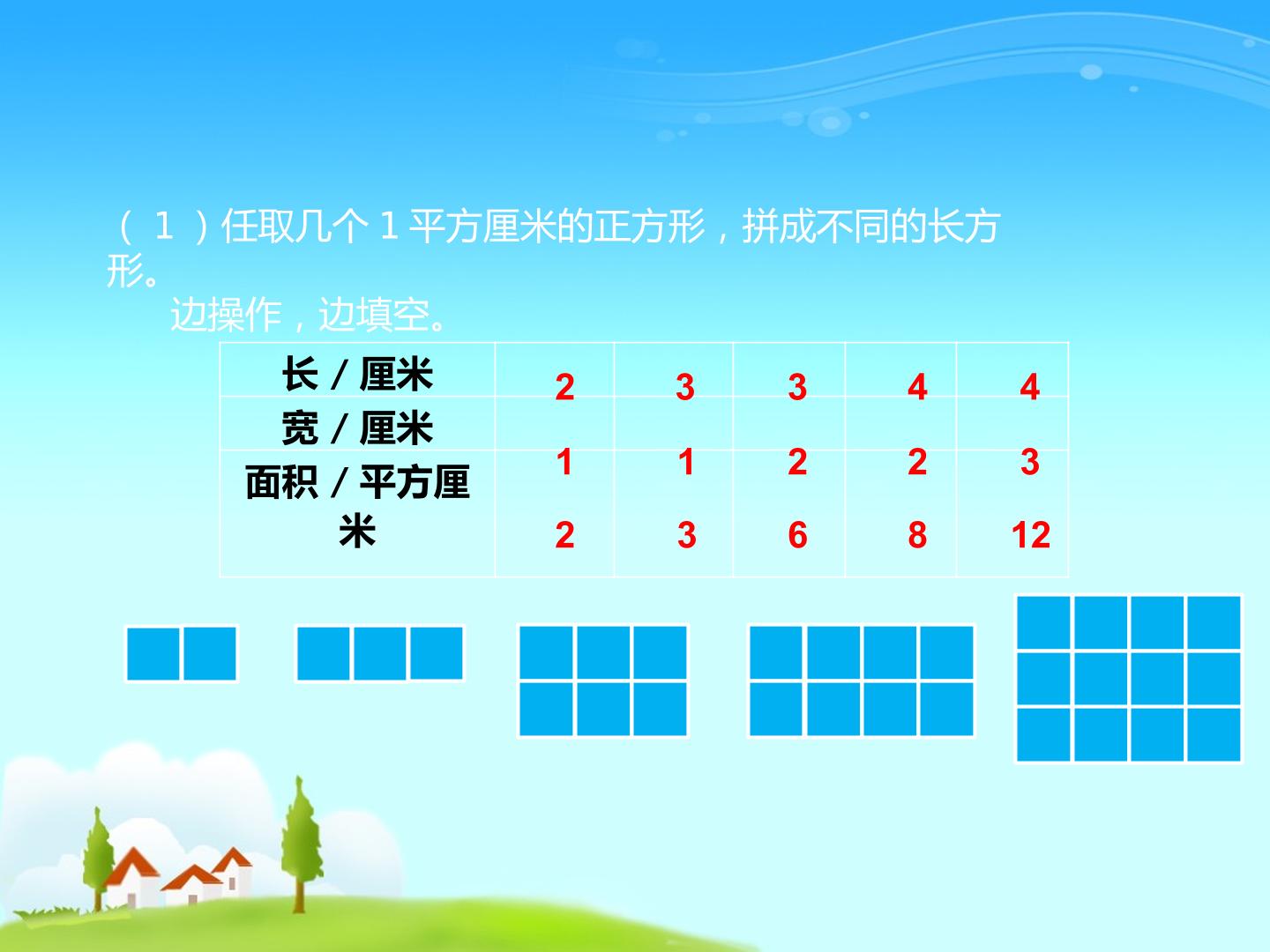 （1）任取几个1平方厘米的正方形，拼成不同的长方形。

边操作，边填空。

| 长／厘米 | 2 | 3 | 3 | 4 | 4 |
|---|---|---|---|---|---|
| 宽／厘米 | 1 | 1 | 2 | 2 | 3 |
| 面积／平方厘米 | 2 | 3 | 6 | 8 | 12 |